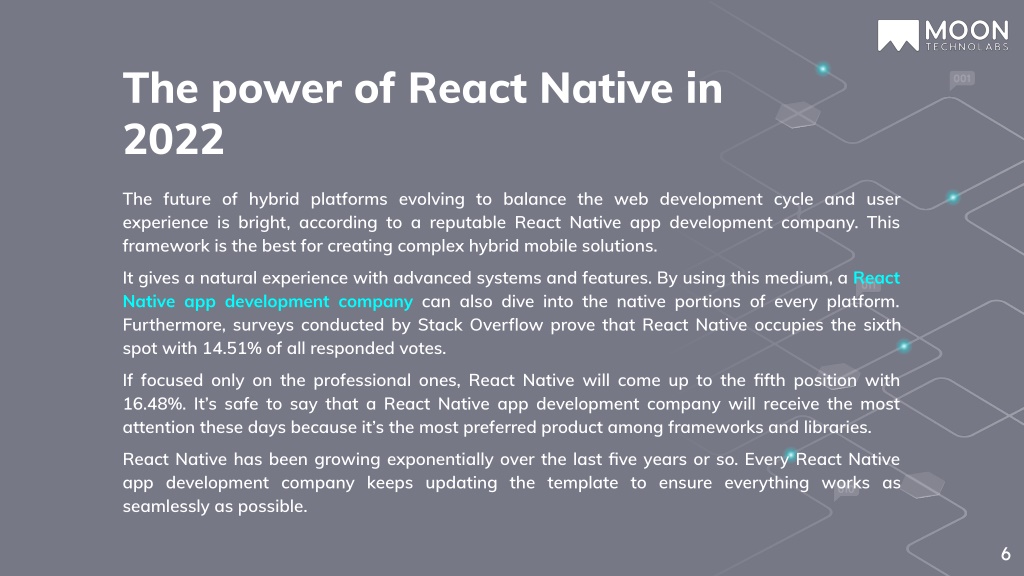 MOON
TECHNOLABS

001

The power of React Native in 2022

The future of hybrid platforms evolving to balance the web development cycle and user experience is bright, according to a reputable React Native app development company. This framework is the best for creating complex hybrid mobile solutions.

It gives a natural experience with advanced systems and features. By using this medium, a React Native app development company can also dive into the native portions of every platform. Furthermore, surveys conducted by Stack Overflow prove that React Native occupies the sixth spot with 14.51% of all responded votes.

If focused only on the professional ones, React Native will come up to the fifth position with 16.48%. It's safe to say that a React Native app development company will receive the most attention these days because it's the most preferred product among frameworks and libraries.

React Native has been growing exponentially over the last five years or so. Every React Native app development company keeps updating the template to ensure everything works as seamlessly as possible.

6